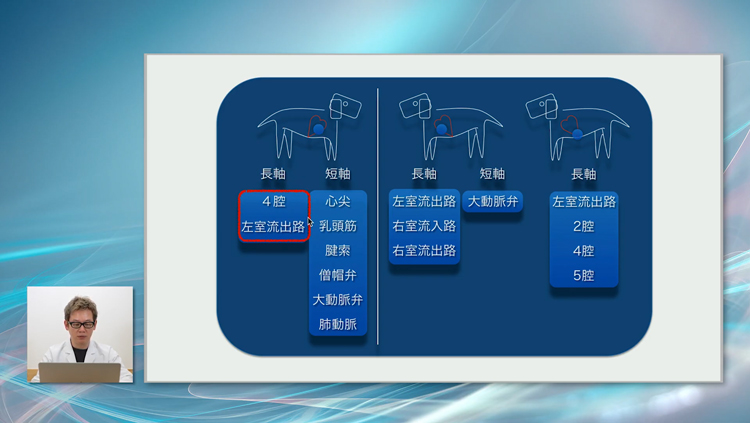 長軸
4腔
左室流出路

短軸
心尖
乳頭筋
腱索
僧帽弁
大動脈弁
肺動脈

長軸
左室流出路
右室流入路
右室流出路

短軸
大動脈弁

長軸
左室流出路
2腔
4腔
5腔